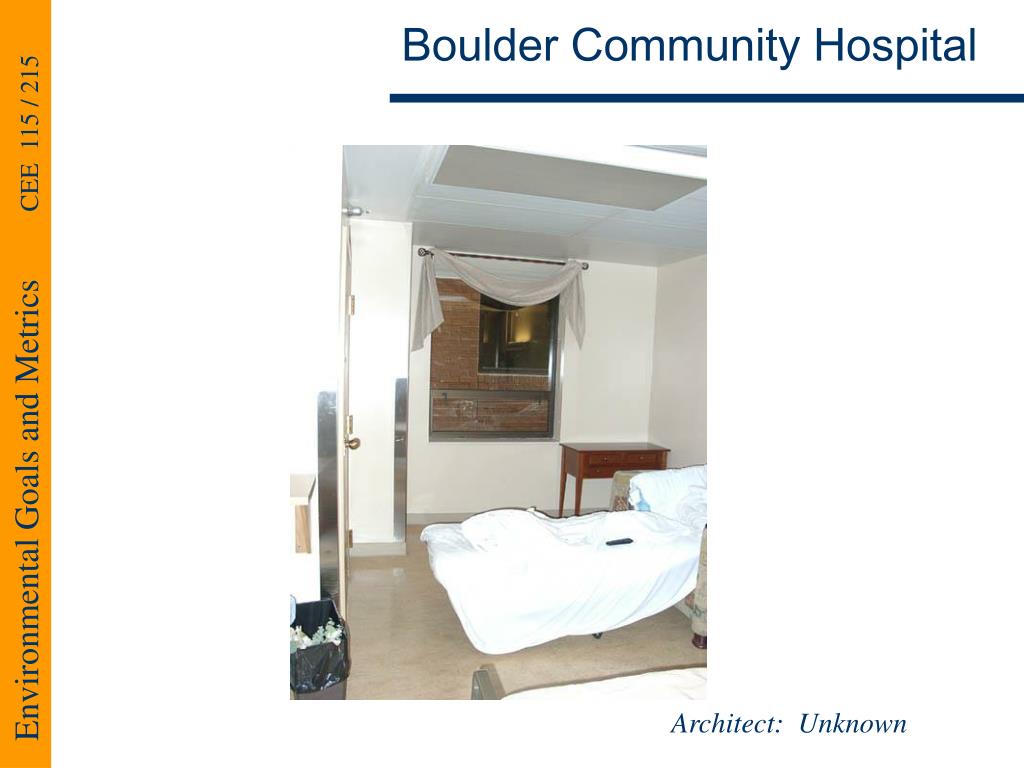 Environmental Goals and Metrics CEE 115 / 215

Boulder Community Hospital

Architect: Unknown